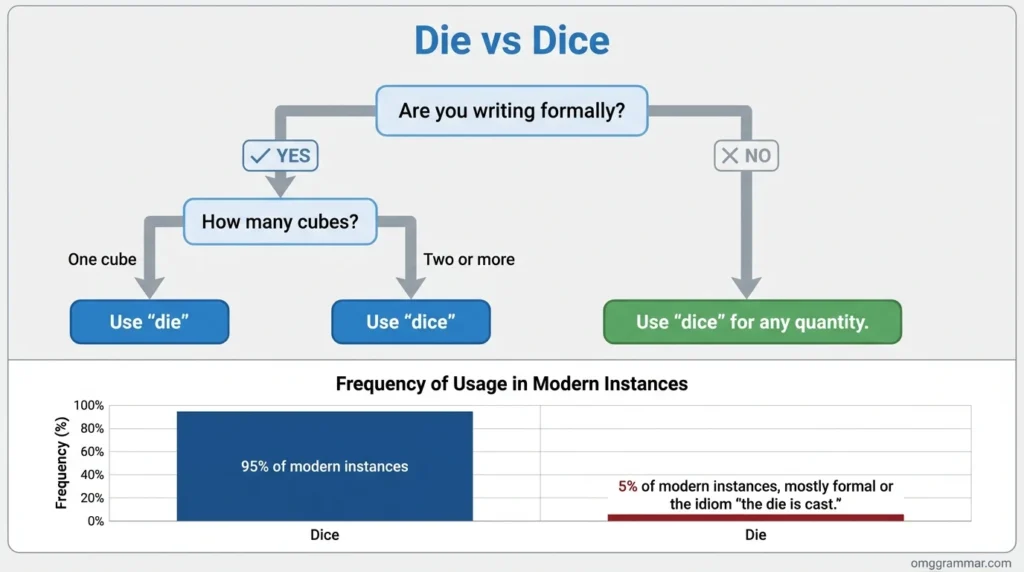 Die vs Dice

Are you writing formally?

✓ YES

✕ NO

How many cubes?

One cube

Two or more

Use “die”

Use “dice”

Use “dice” for any quantity.

Frequency of Usage in Modern Instances

Frequency (%)

100%
80%
60%
40%
20%
0%

95% of modern instances

5% of modern instances, mostly formal or the idiom “the die is cast.”

Dice

Die

omggrammar.com